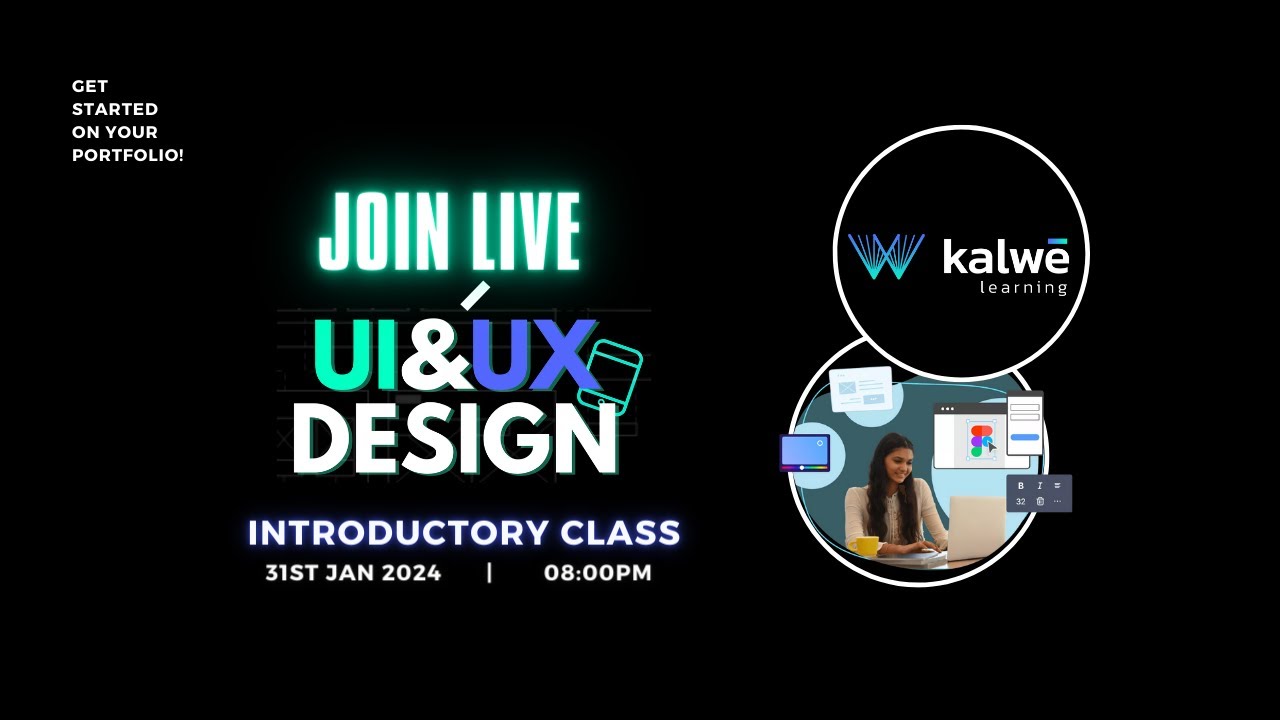 GET STARTED ON YOUR PORTFOLIO!

JOIN LIVE

UI&UX DESIGN

INTRODUCTORY CLASS

31ST JAN 2024 | 08:00PM

kalwē learning

B I
32